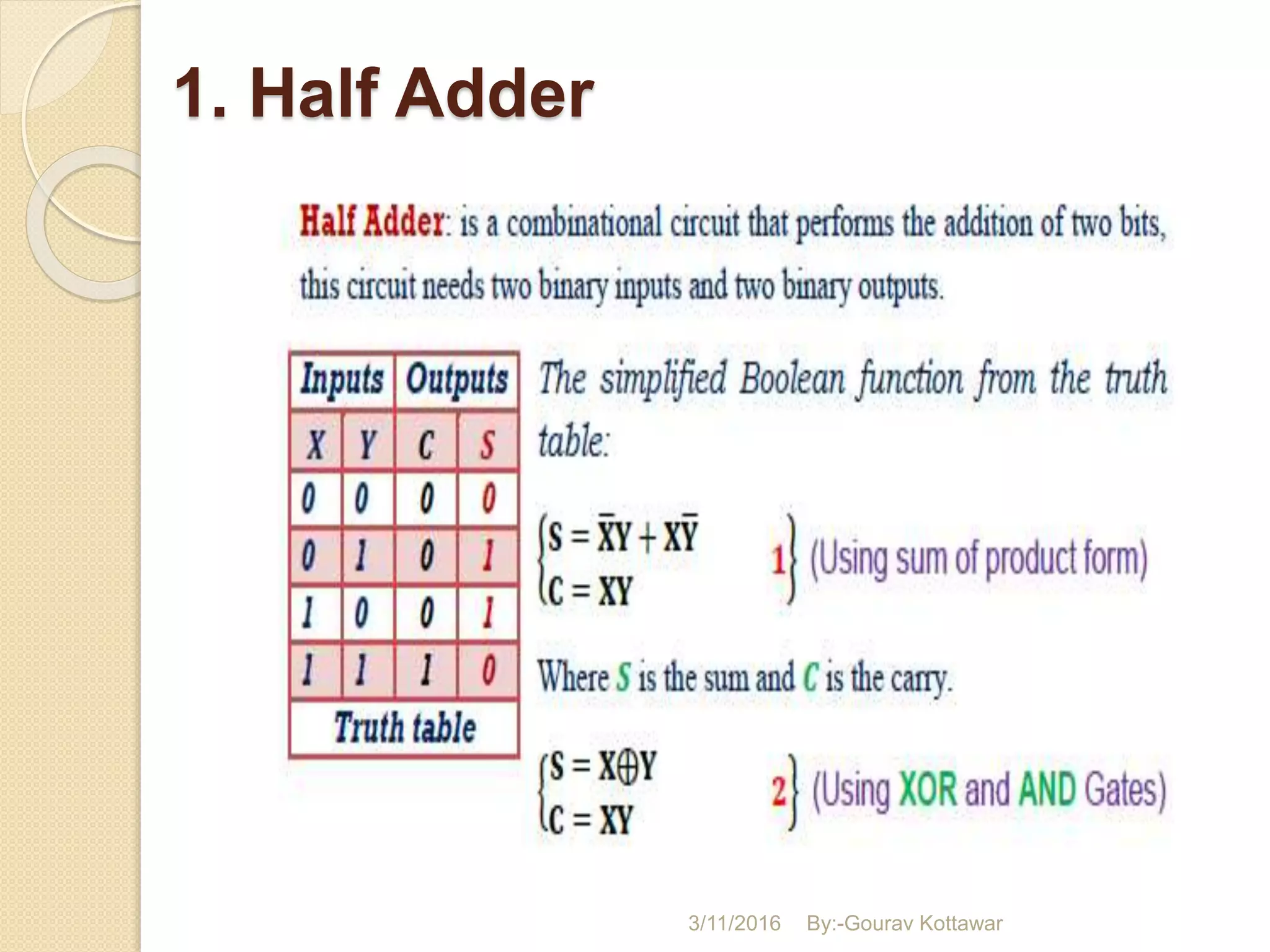 1. Half Adder

Half Adder: is a combinational circuit that performs the addition of two bits, this circuit needs two binary inputs and two binary outputs.

| Inputs | | Outputs | |
|---|---|---|---|
| X | Y | C | S |
| 0 | 0 | 0 | 0 |
| 0 | 1 | 0 | 1 |
| 1 | 0 | 0 | 1 |
| 1 | 1 | 1 | 0 |

Truth table

The simplified Boolean function from the truth table:

$\begin{cases} S = \bar{X}Y + X\bar{Y} \\ C = XY \end{cases}$ 1} (Using sum of product form)

Where S is the sum and C is the carry.

$\begin{cases} S = X \oplus Y \\ C = XY \end{cases}$ 2} (Using XOR and AND Gates)

3/11/2016 By:-Gourav Kottawar